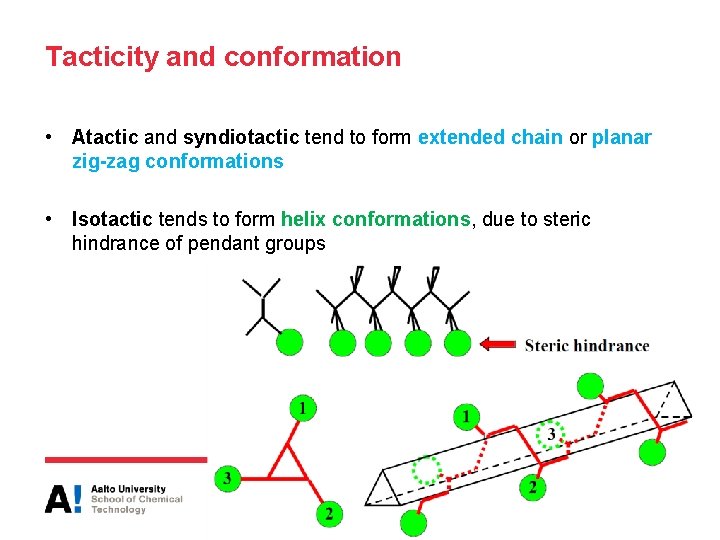 Tacticity and conformation

• Atactic and syndiotactic tend to form extended chain or planar zig-zag conformations

• Isotactic tends to form helix conformations, due to steric hindrance of pendant groups

Steric hindrance

1
3
2

1
3
2

A! Aalto University
School of Chemical
Technology